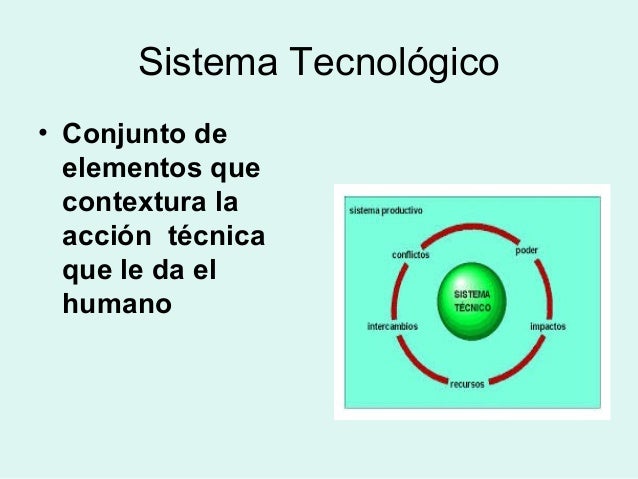 Sistema Tecnológico

• Conjunto de elementos que contextura la acción  técnica que le da el humano

sistema productivo

conflictos

poder

SISTEMA TÉCNICO

intercambios

impactos

recursos